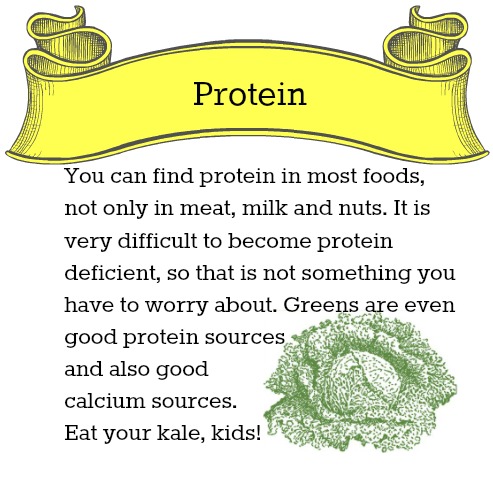 Protein

You can find protein in most foods, not only in meat, milk and nuts. It is very difficult to become protein deficient, so that is not something you have to worry about. Greens are even good protein sources and also good calcium sources. Eat your kale, kids!